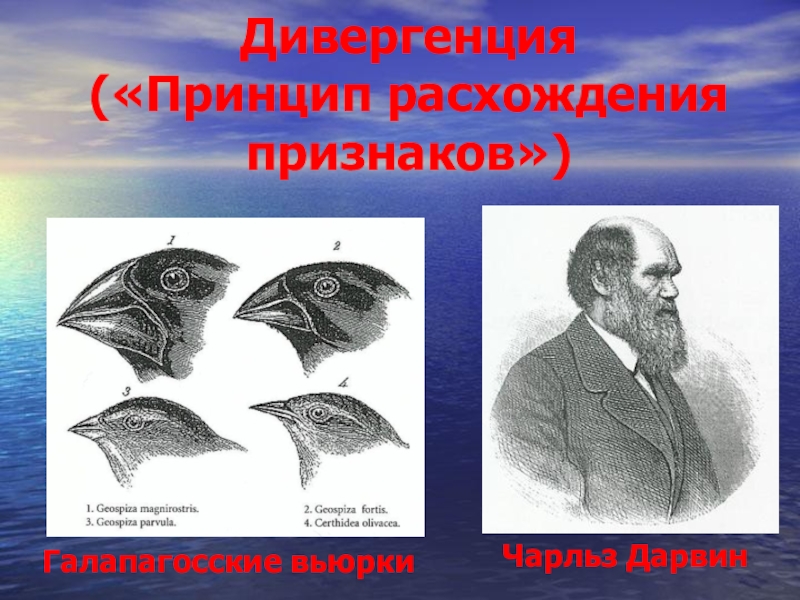 Дивергенция («Принцип расхождения признаков»)

1

2

3

4

1. Geospiza magnirostris.
3. Geospiza parvula.

2. Geospiza fortis.
4. Certhidea olivacea.

Галапагосские вьюрки

Чарльз Дарвин